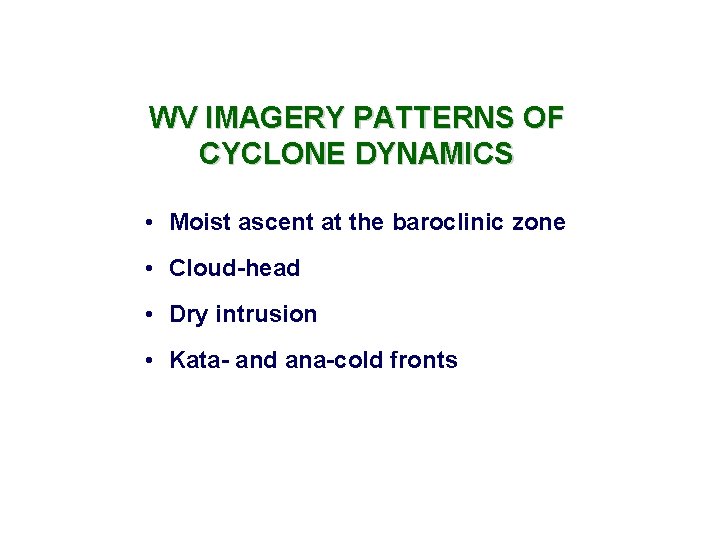 WV IMAGERY PATTERNS OF CYCLONE DYNAMICS

• Moist ascent at the baroclinic zone

• Cloud-head

• Dry intrusion

• Kata- and ana-cold fronts